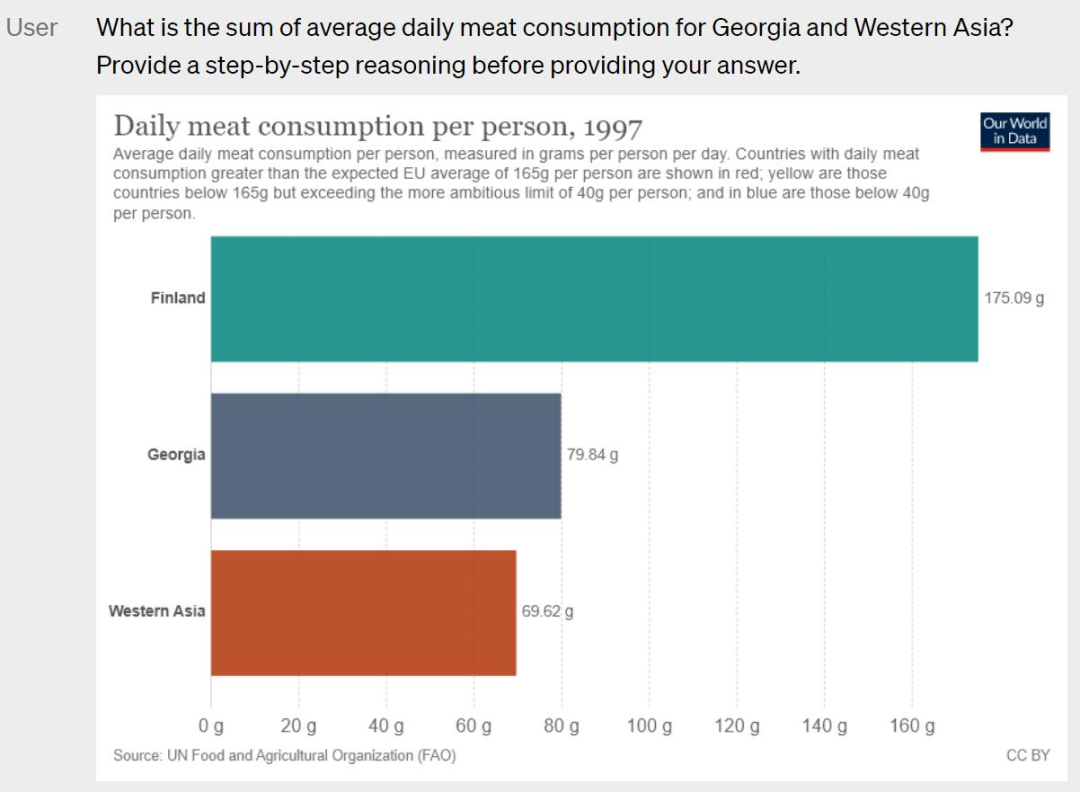 User What is the sum of average daily meat consumption for Georgia and Western Asia? Provide a step-by-step reasoning before providing your answer.

Daily meat consumption per person, 1997

Our World in Data

Average daily meat consumption per person, measured in grams per person per day. Countries with daily meat consumption greater than the expected EU average of 165g per person are shown in red; yellow are those countries below 165g but exceeding the more ambitious limit of 40g per person; and in blue are those below 40g per person.

Finland 175.09 g

Georgia 79.84 g

Western Asia 69.62 g

0 g 20 g 40 g 60 g 80 g 100 g 120 g 140 g 160 g

Source: UN Food and Agricultural Organization (FAO)

CC BY